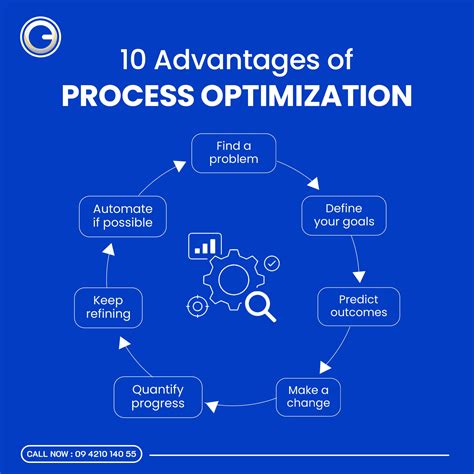 10 Advantages of
PROCESS OPTIMIZATION

Find a problem

Define your goals

Predict outcomes

Make a change

Quantify progress

Keep refining

Automate if possible

CALL NOW : 09 4210 140 55